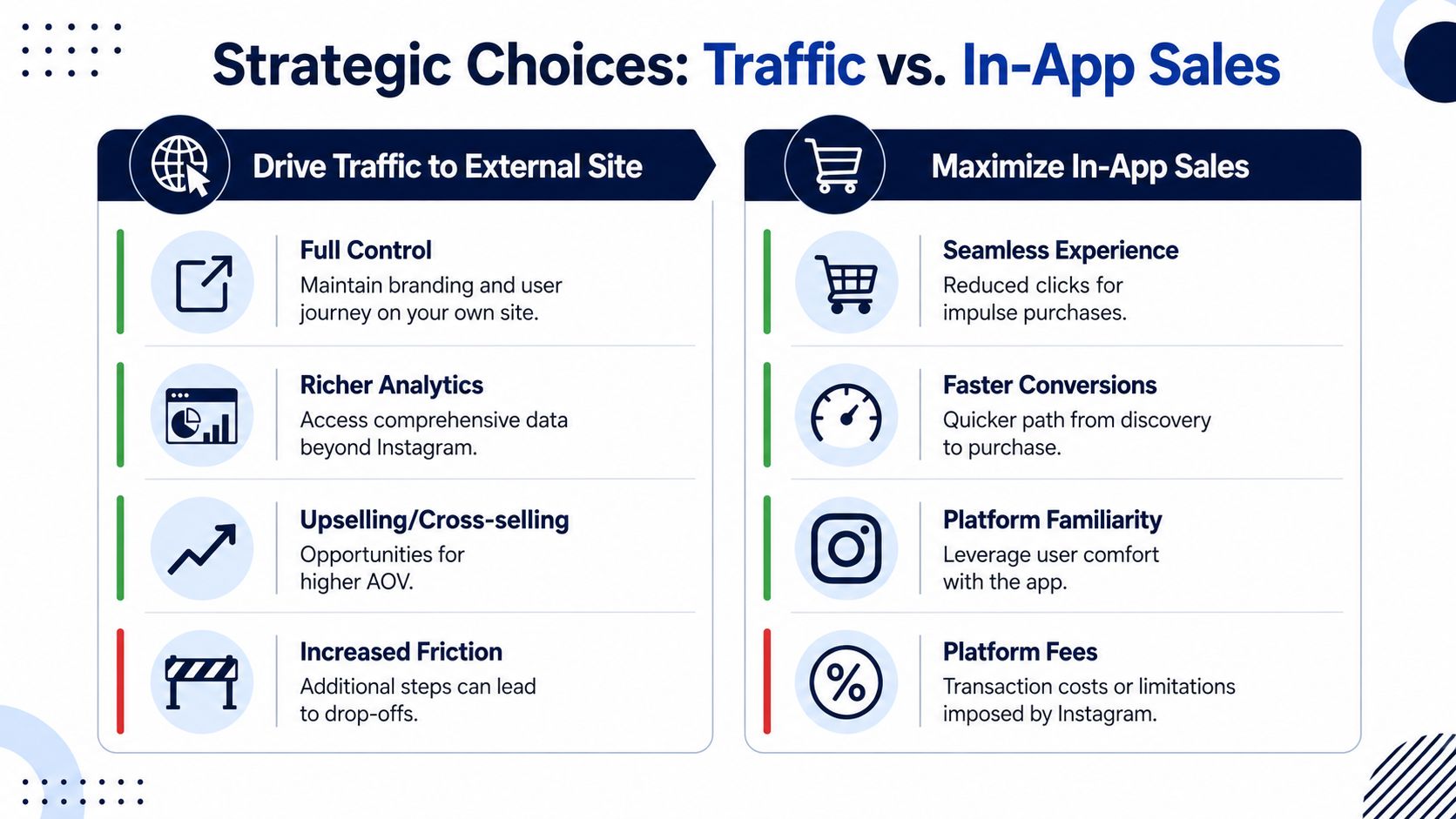 Strategic Choices: Traffic vs. In-App Sales

Drive Traffic to External Site

Full Control
Maintain branding and user journey on your own site.

Richer Analytics
Access comprehensive data beyond Instagram.

Upselling/Cross-selling
Opportunities for higher AOV.

Increased Friction
Additional steps can lead to drop-offs.

Maximize In-App Sales

Seamless Experience
Reduced clicks for impulse purchases.

Faster Conversions
Quicker path from discovery to purchase.

Platform Familiarity
Leverage user comfort with the app.

Platform Fees
Transaction costs or limitations imposed by Instagram.